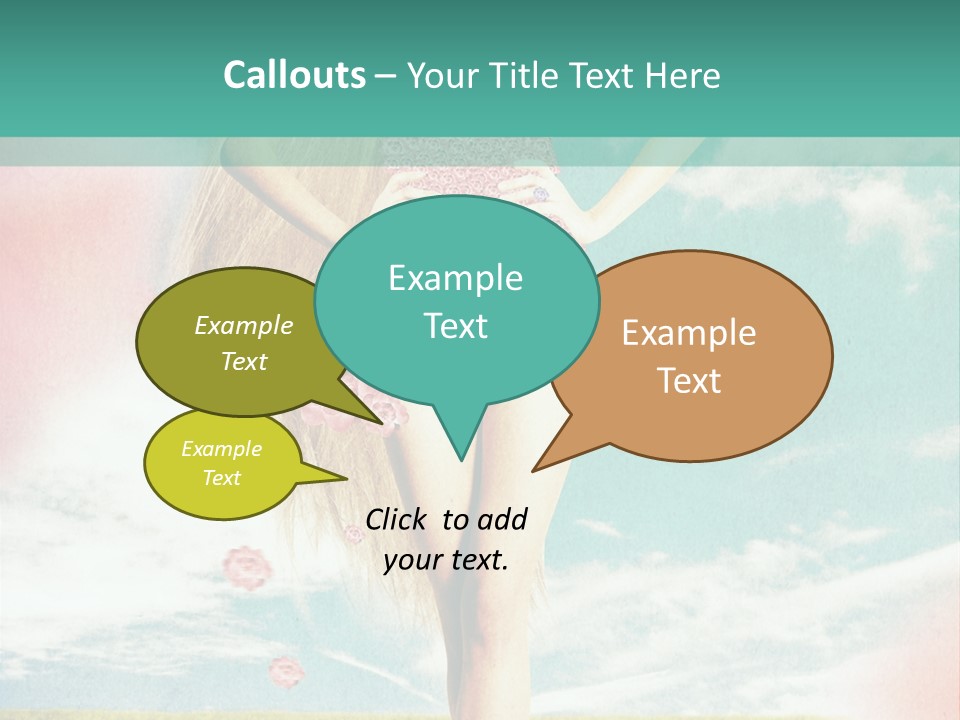 Callouts – Your Title Text Here

Example Text

Example Text

Example Text

Example Text

Click to add your text.